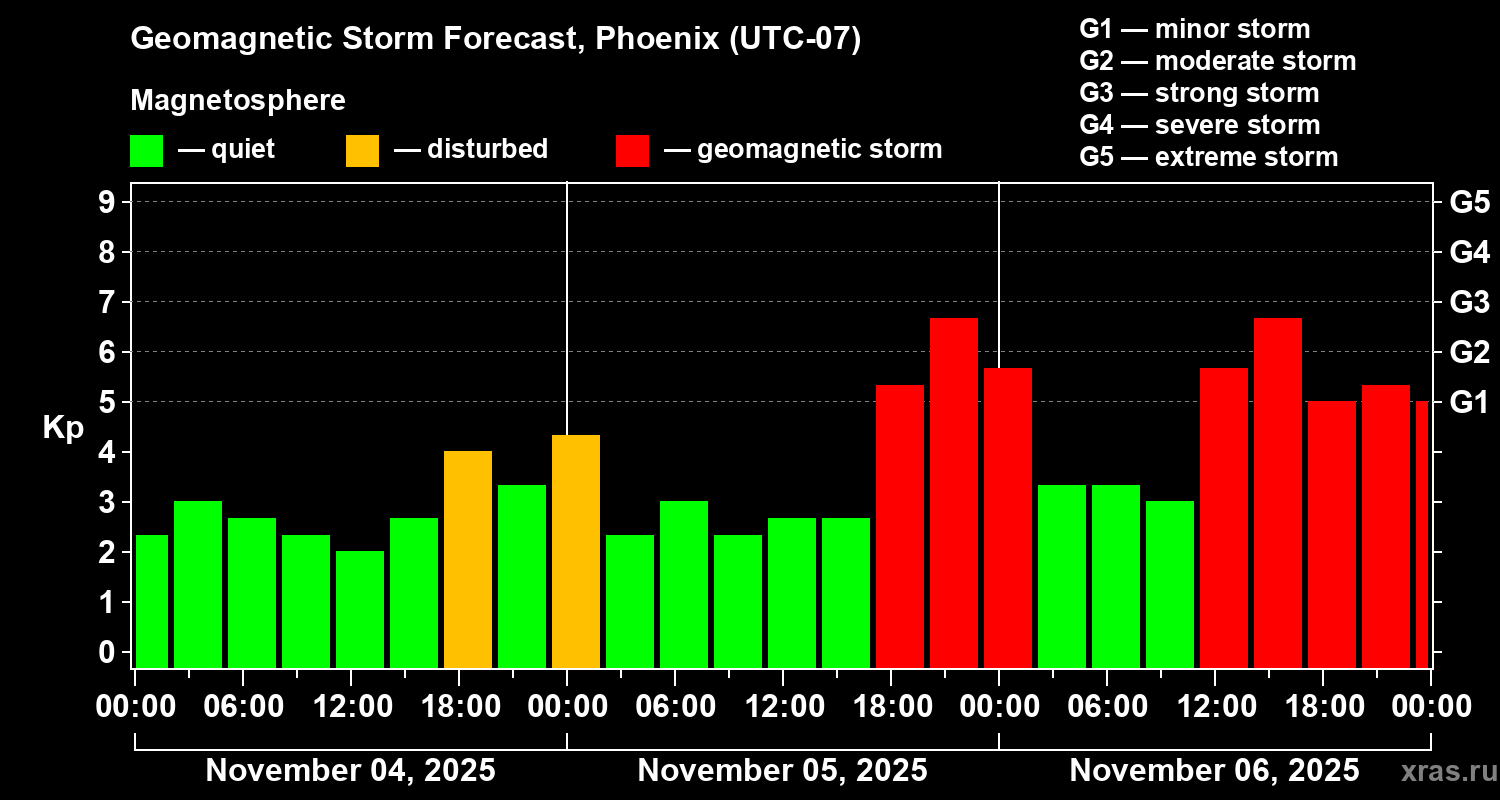 Geomagnetic Storm Forecast, Phoenix (UTC-07)

Magnetosphere

— quiet — disturbed — geomagnetic storm

G1 — minor storm
G2 — moderate storm
G3 — strong storm
G4 — severe storm
G5 — extreme storm

Kp

9
8
7
6
5
4
3
2
1
0

G5
G4
G3
G2
G1

00:00 06:00 12:00 18:00 00:00 06:00 12:00 18:00 00:00 06:00 12:00 18:00 00:00

November 04, 2025 November 05, 2025 November 06, 2025

xras.ru